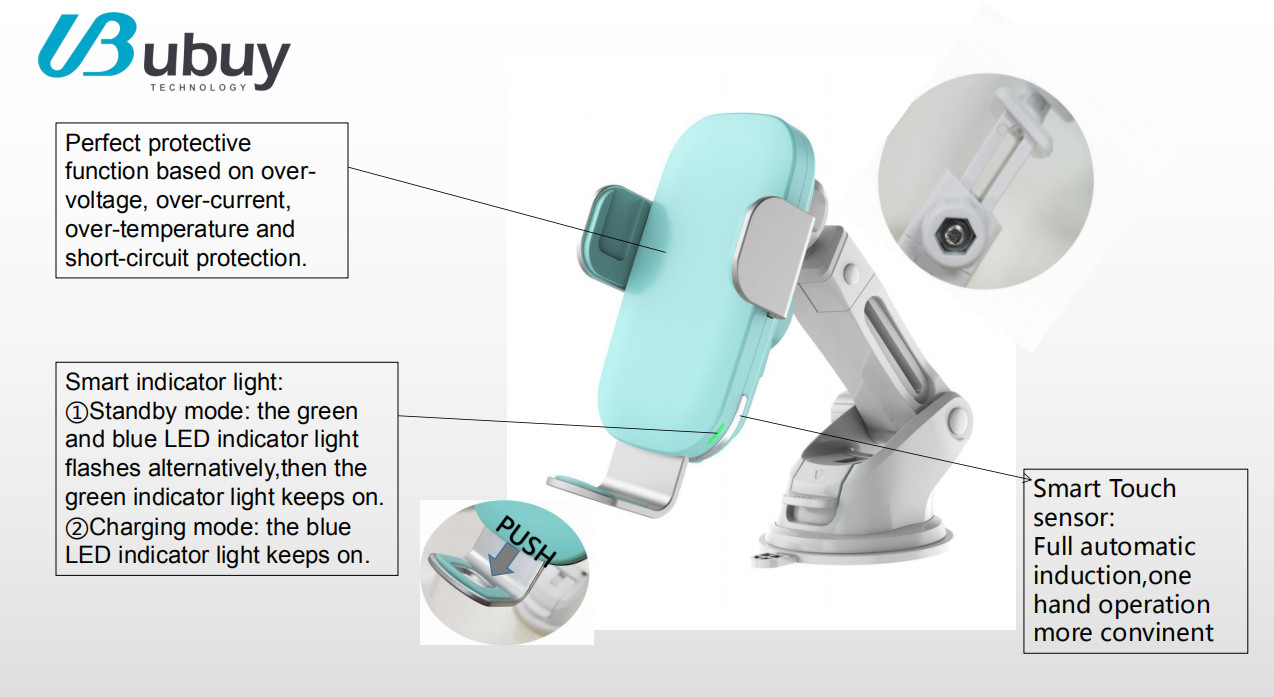 ubuy
TECHNOLOGY

Perfect protective function based on over-voltage, over-current, over-temperature and short-circuit protection.

Smart indicator light:
①Standby mode: the green and blue LED indicator light flashes alternatively,then the green indicator light keeps on.
②Charging mode: the blue LED indicator light keeps on.

PUSH

Smart Touch sensor:
Full automatic induction,one hand operation more convinent